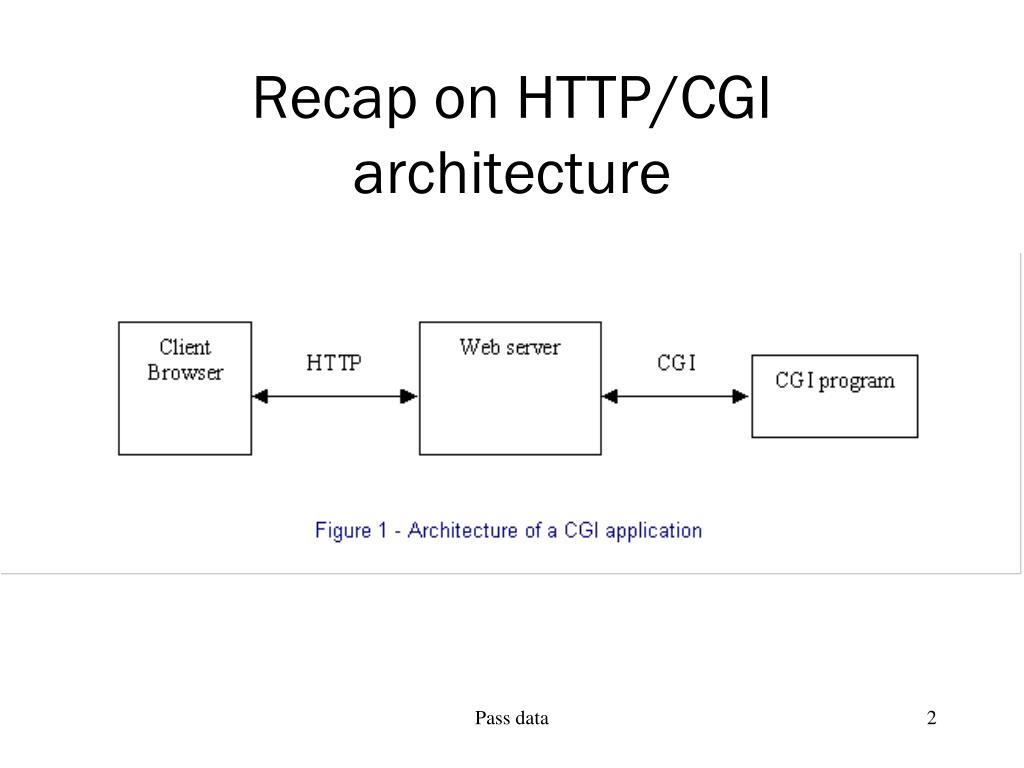 Recap on HTTP/CGI architecture

Client Browser

HTTP

Web server

CGI

CGI program

Figure 1 - Architecture of a CGI application

Pass data

2